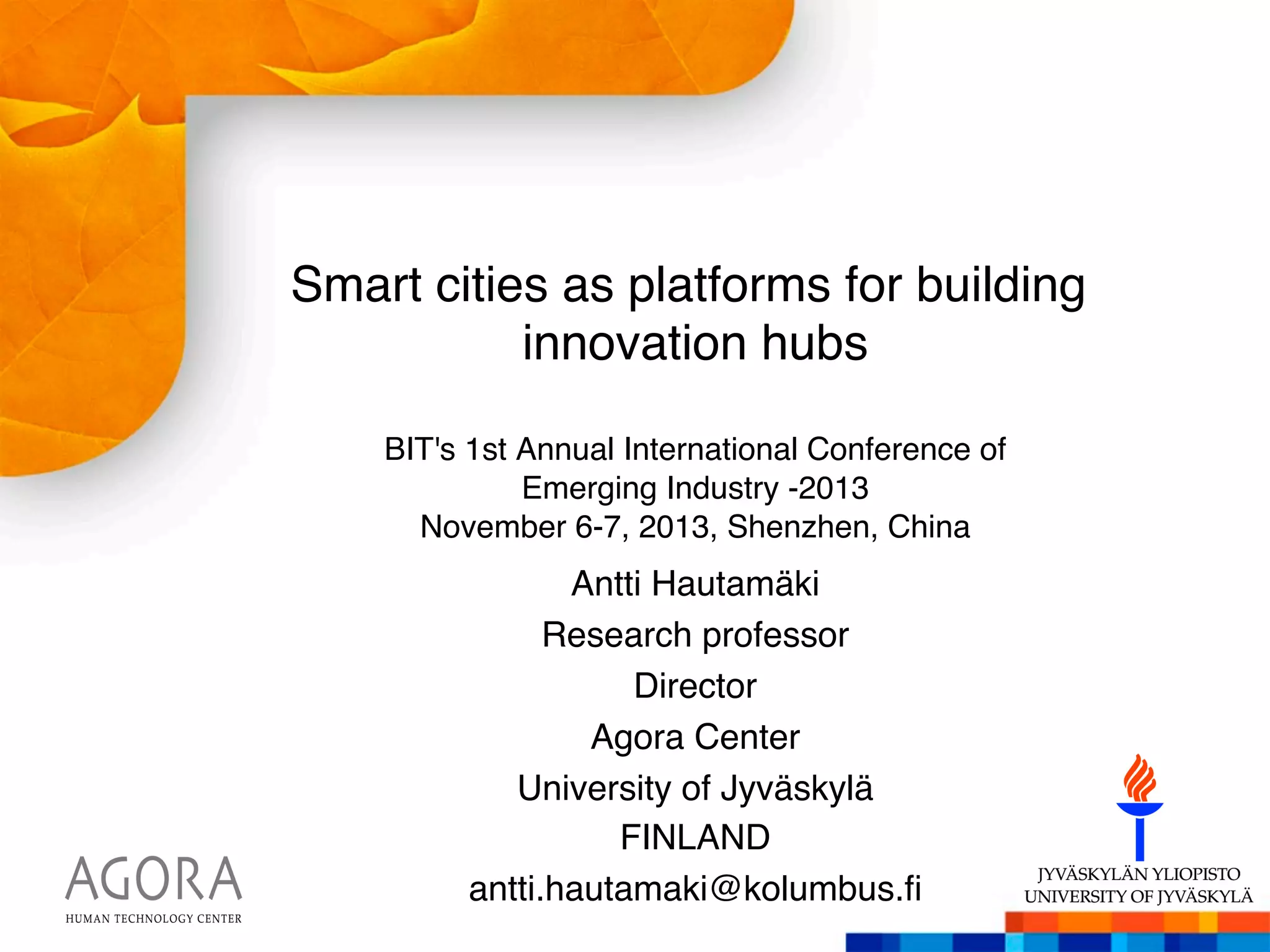 Smart cities as platforms for building innovation hubs

BIT's 1st Annual International Conference of Emerging Industry -2013
November 6-7, 2013, Shenzhen, China

Antti Hautamäki
Research professor
Director
Agora Center
University of Jyväskylä
FINLAND
antti.hautamaki@kolumbus.fi

AGORA
HUMAN TECHNOLOGY CENTER

JYVÄSKYLÄN YLIOPISTO
UNIVERSITY OF JYVÄSKYLÄ